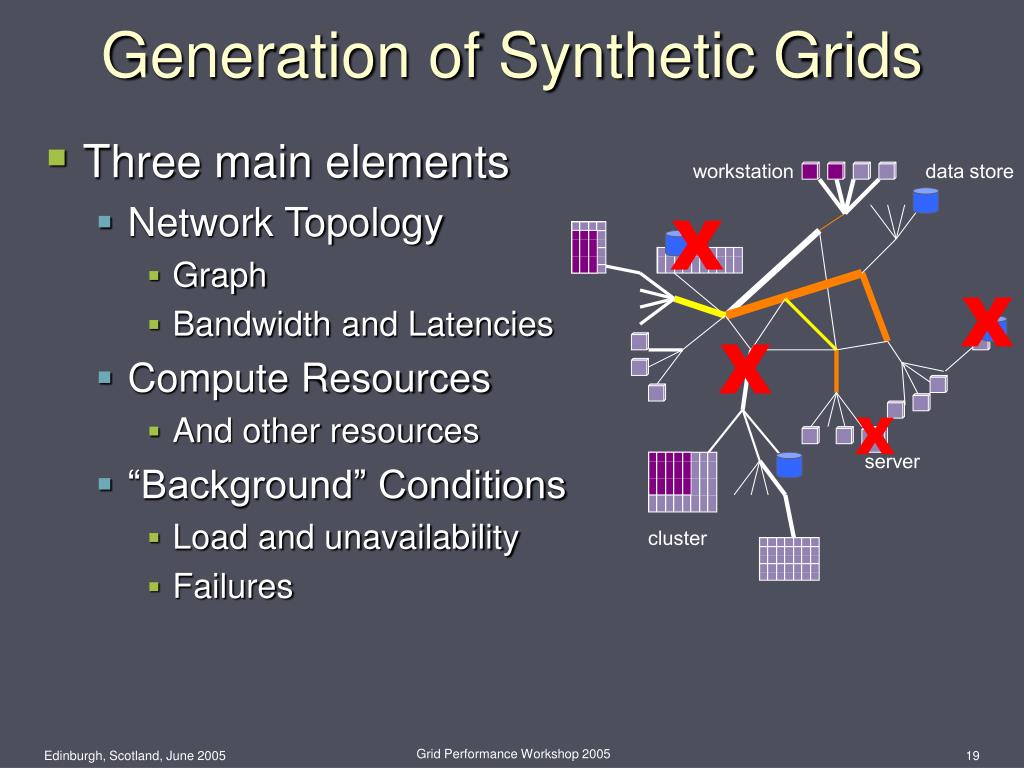 Generation of Synthetic Grids

Three main elements
Network Topology
Graph
Bandwidth and Latencies
Compute Resources
And other resources
“Background” Conditions
Load and unavailability
Failures

workstation
data store
X
X
X
X
server
cluster

Edinburgh, Scotland, June 2005
Grid Performance Workshop 2005
19